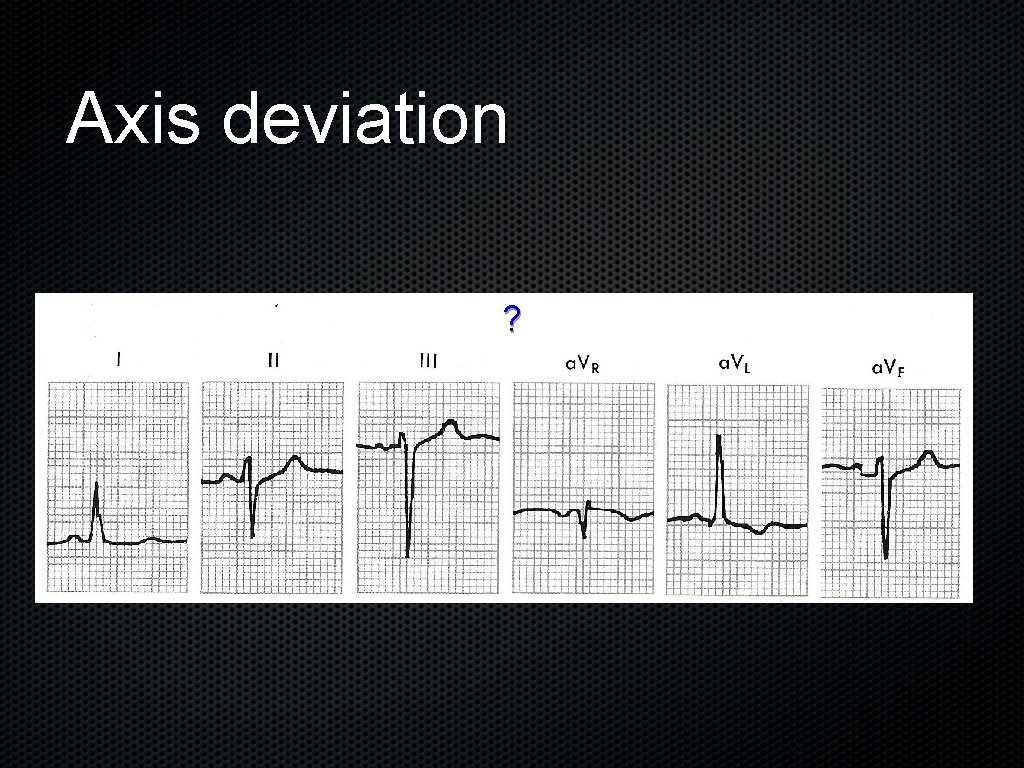 Axis deviation

?

I

II

III

$aV_R$

$aV_L$

$aV_F$